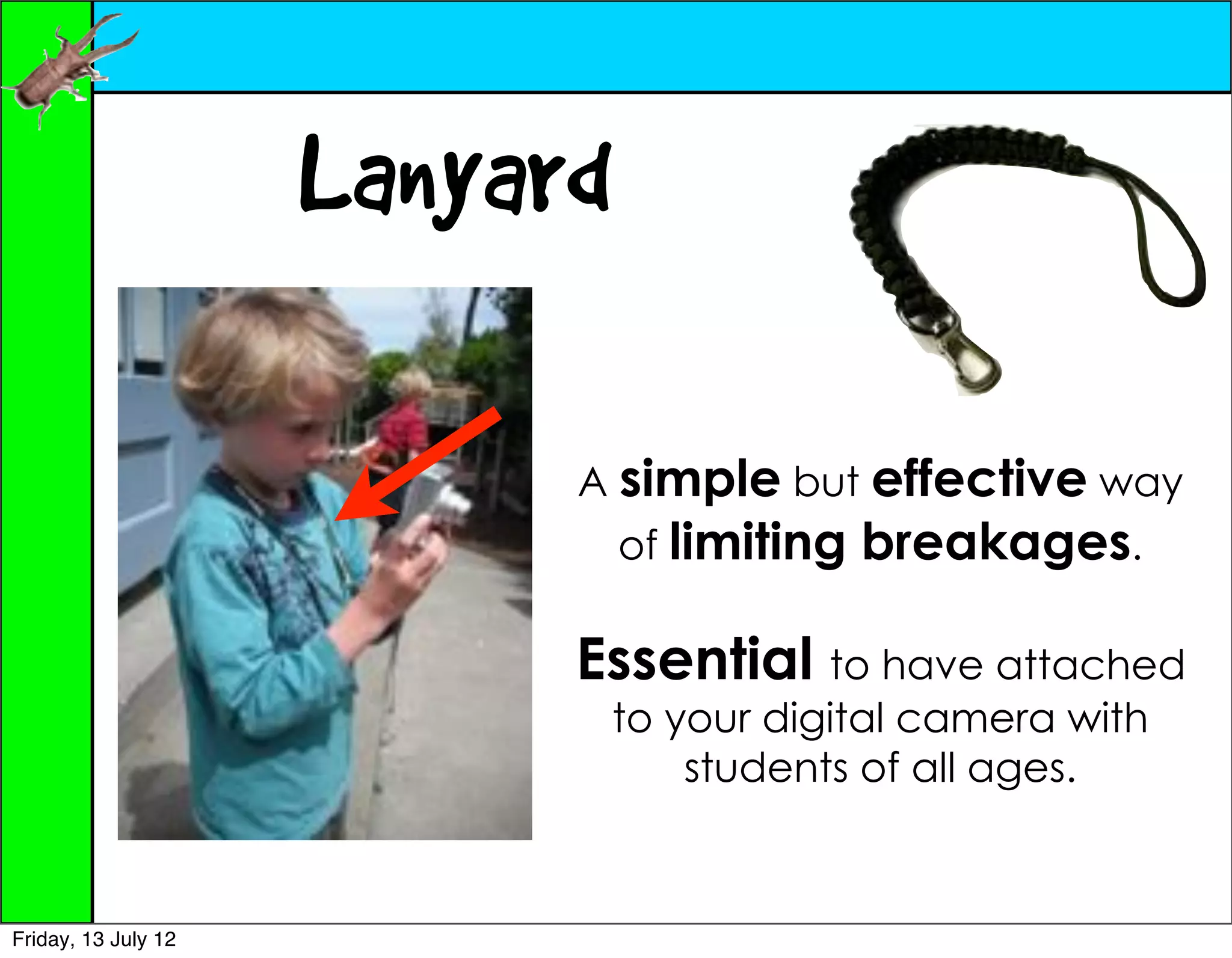 Lanyard

A simple but effective way of limiting breakages.

Essential to have attached to your digital camera with students of all ages.

Friday, 13 July 12